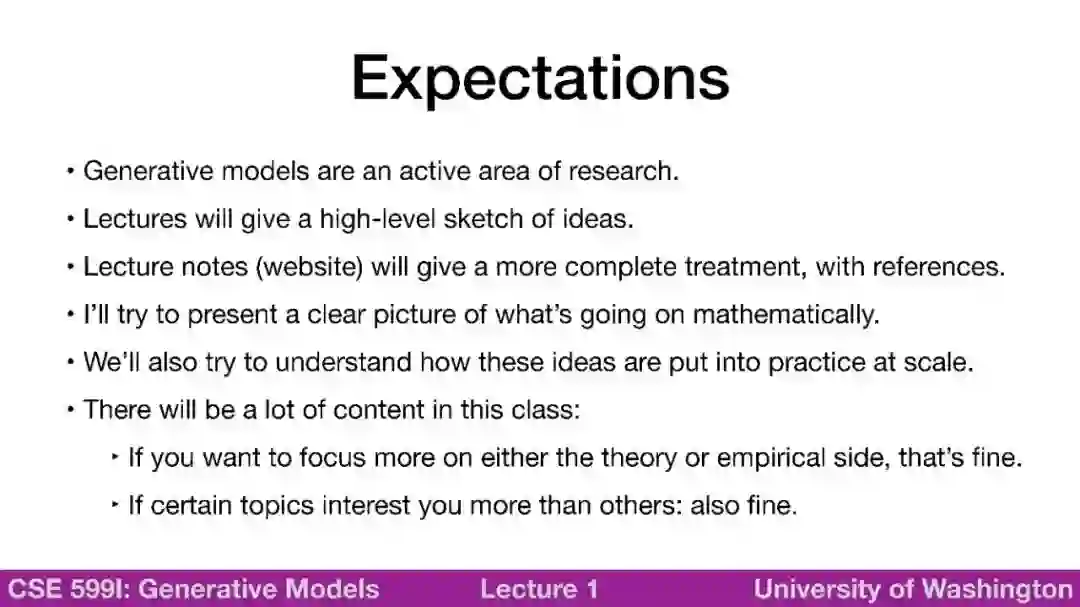 Expectations

• Generative models are an active area of research.

• Lectures will give a high-level sketch of ideas.

• Lecture notes (website) will give a more complete treatment, with references.

• I'll try to present a clear picture of what's going on mathematically.

• We'll also try to understand how these ideas are put into practice at scale.

• There will be a lot of content in this class:

‣ If you want to focus more on either the theory or empirical side, that's fine.

‣ If certain topics interest you more than others: also fine.

CSE 599I: Generative Models Lecture 1 University of Washington